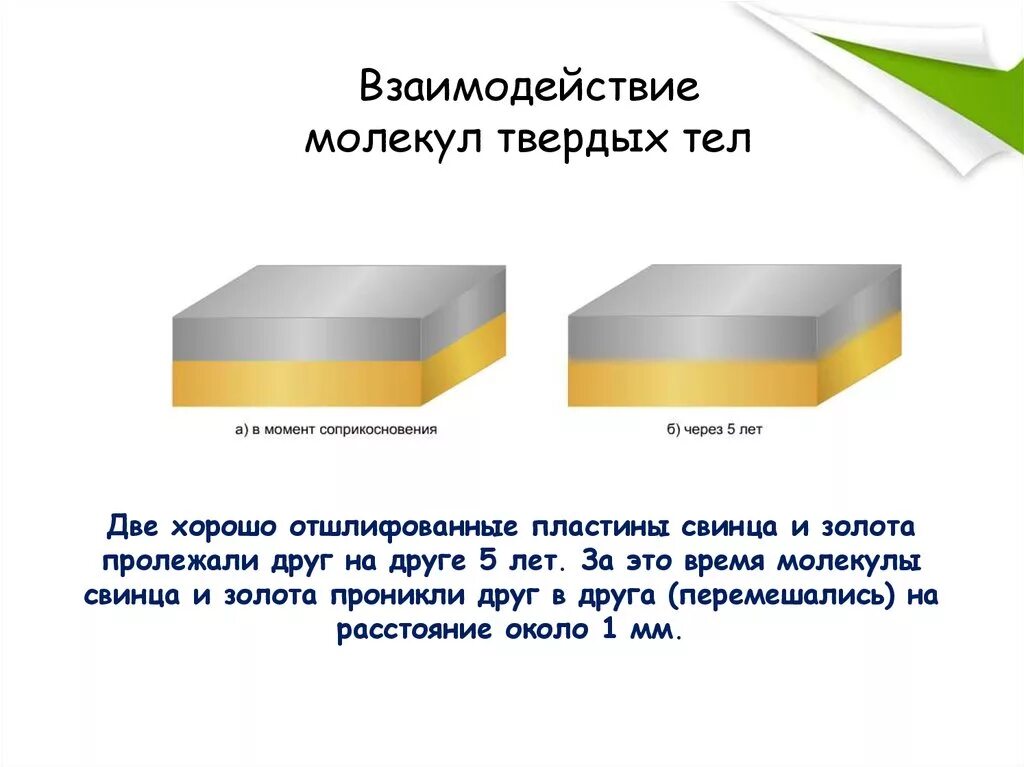 Взаимодействие молекул твердых тел

а) в момент соприкосновения

б) через 5 лет

Две хорошо отшлифованные пластины свинца и золота пролежали друг на друге 5 лет. За это время молекулы свинца и золота проникли друг в друга (перемешались) на расстояние около 1 мм.